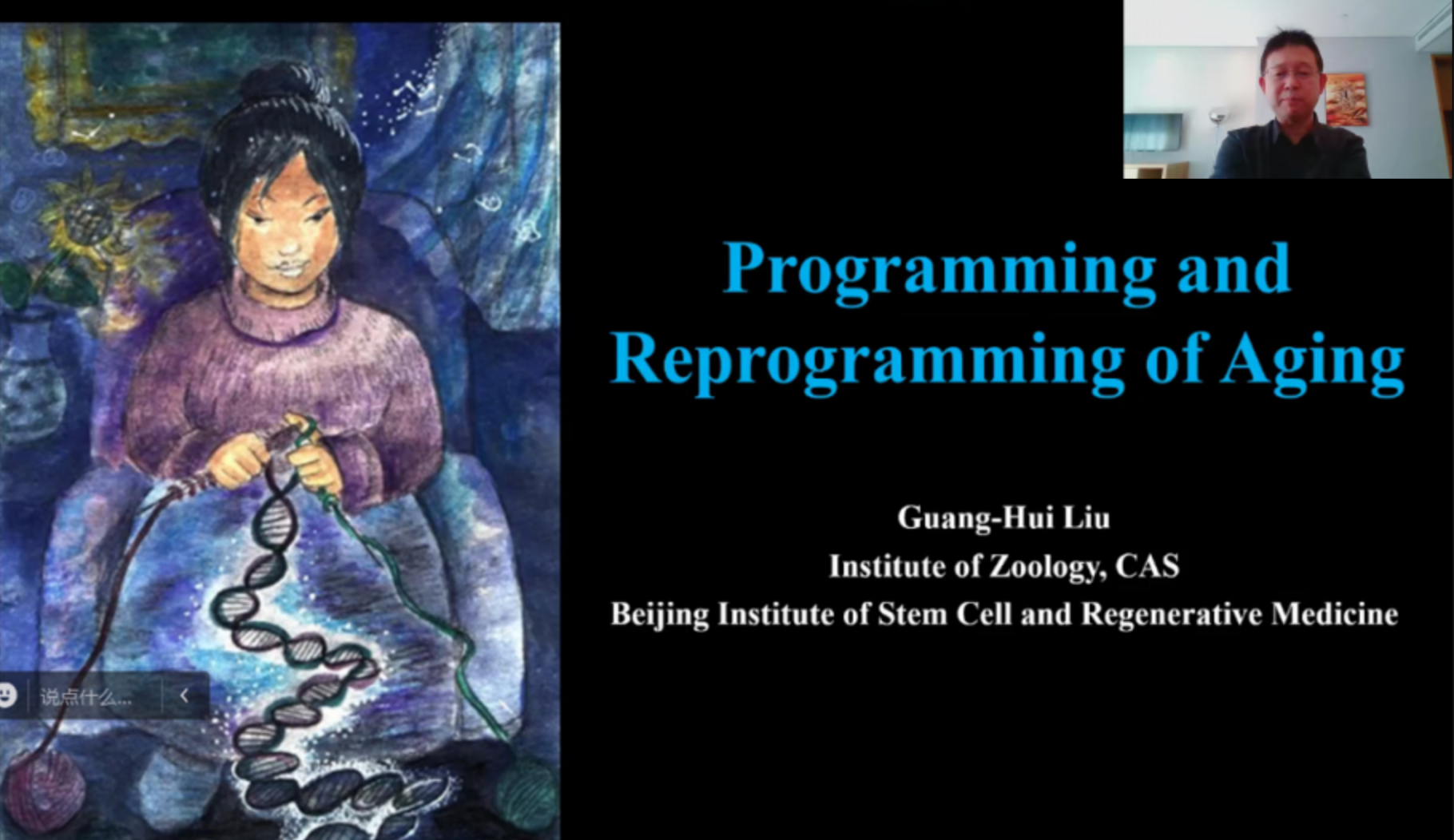 Programming and Reprogramming of Aging

Guang-Hui Liu
Institute of Zoology, CAS
Beijing Institute of Stem Cell and Regenerative Medicine

说点什么...